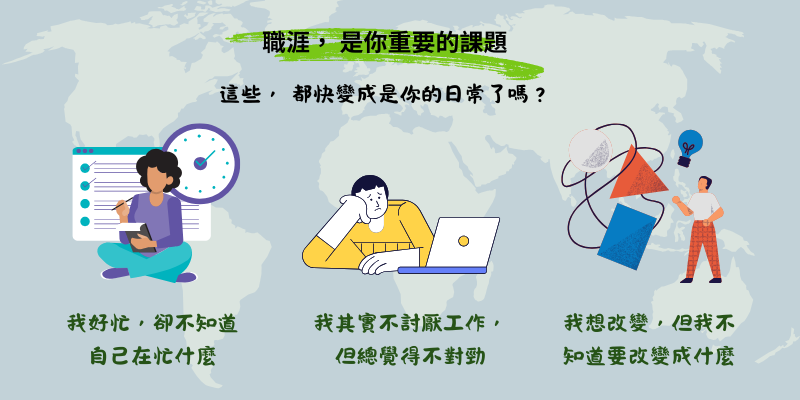 職涯，是你重要的課題

這些，都快變成是你的日常了嗎？

我好忙，卻不知道自己在忙什麼

我其實不討厭工作，但總覺得不對勁

我想改變，但我不知道要改變成什麼